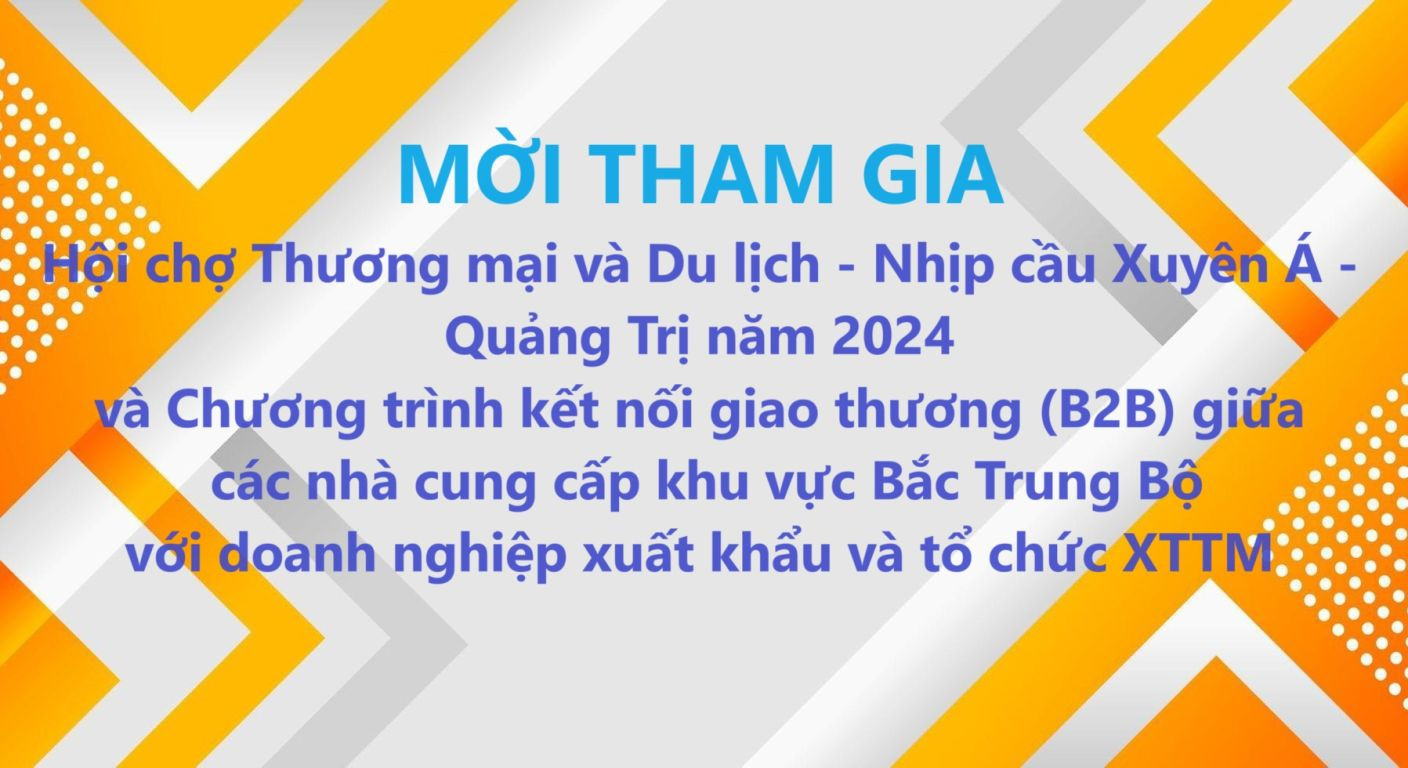 MỜI THAM GIA

Hội chợ Thương mại và Du lịch - Nhịp cầu Xuyên Á - Quảng Trị năm 2024
và Chương trình kết nối giao thương (B2B) giữa các nhà cung cấp khu vực Bắc Trung Bộ
với doanh nghiệp xuất khẩu và tổ chức XTTM